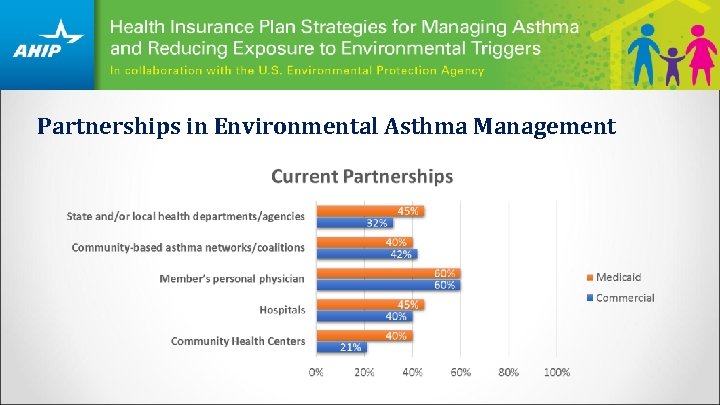 AHIP

Health Insurance Plan Strategies for Managing Asthma and Reducing Exposure to Environmental Triggers

In collaboration with the U.S. Environmental Protection Agency

Partnerships in Environmental Asthma Management

Current Partnerships

State and/or local health departments/agencies 45% 32%

Community-based asthma networks/coalitions 40% 42%

Member's personal physician 60% 60%

Hospitals 45% 40%

Community Health Centers 40% 21%

0% 20% 40% 60% 80% 100%

Medicaid

Commercial